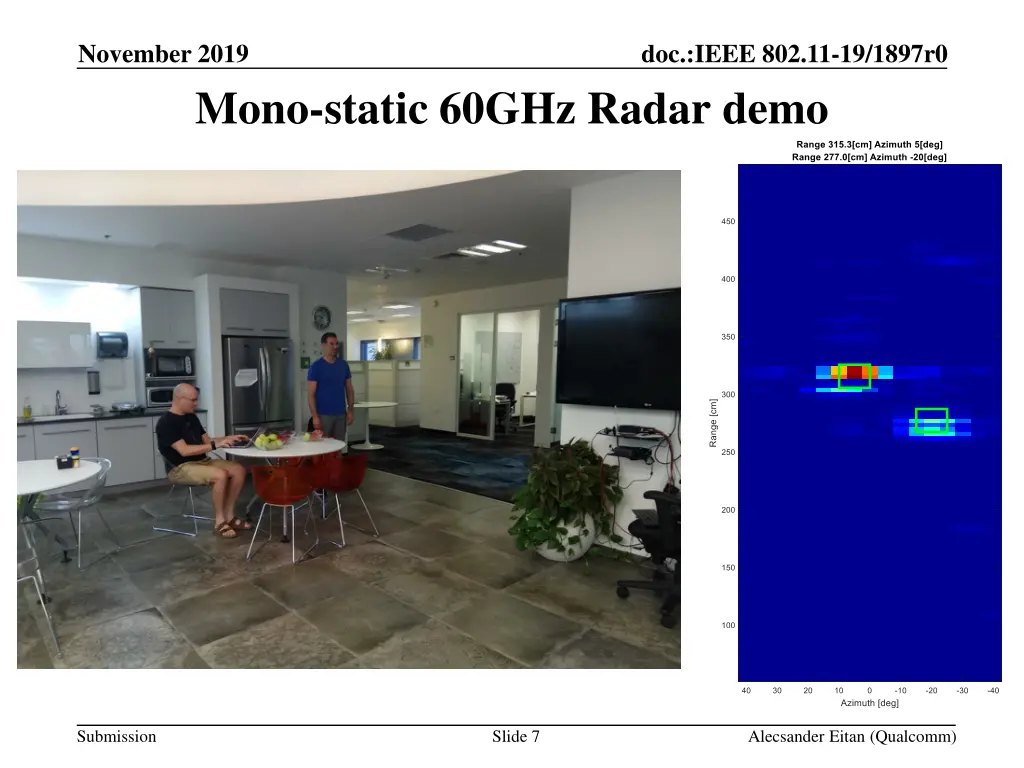 November 2019

doc.:IEEE 802.11-19/1897r0

Mono-static 60GHz Radar demo

Range 315.3[cm] Azimuth 5[deg]
Range 277.0[cm] Azimuth -20[deg]

450
400
350
300
250
200
150
100

Range [cm]

40 30 20 10 0 -10 -20 -30 -40
Azimuth [deg]

Submission

Slide 7

Alecsander Eitan (Qualcomm)